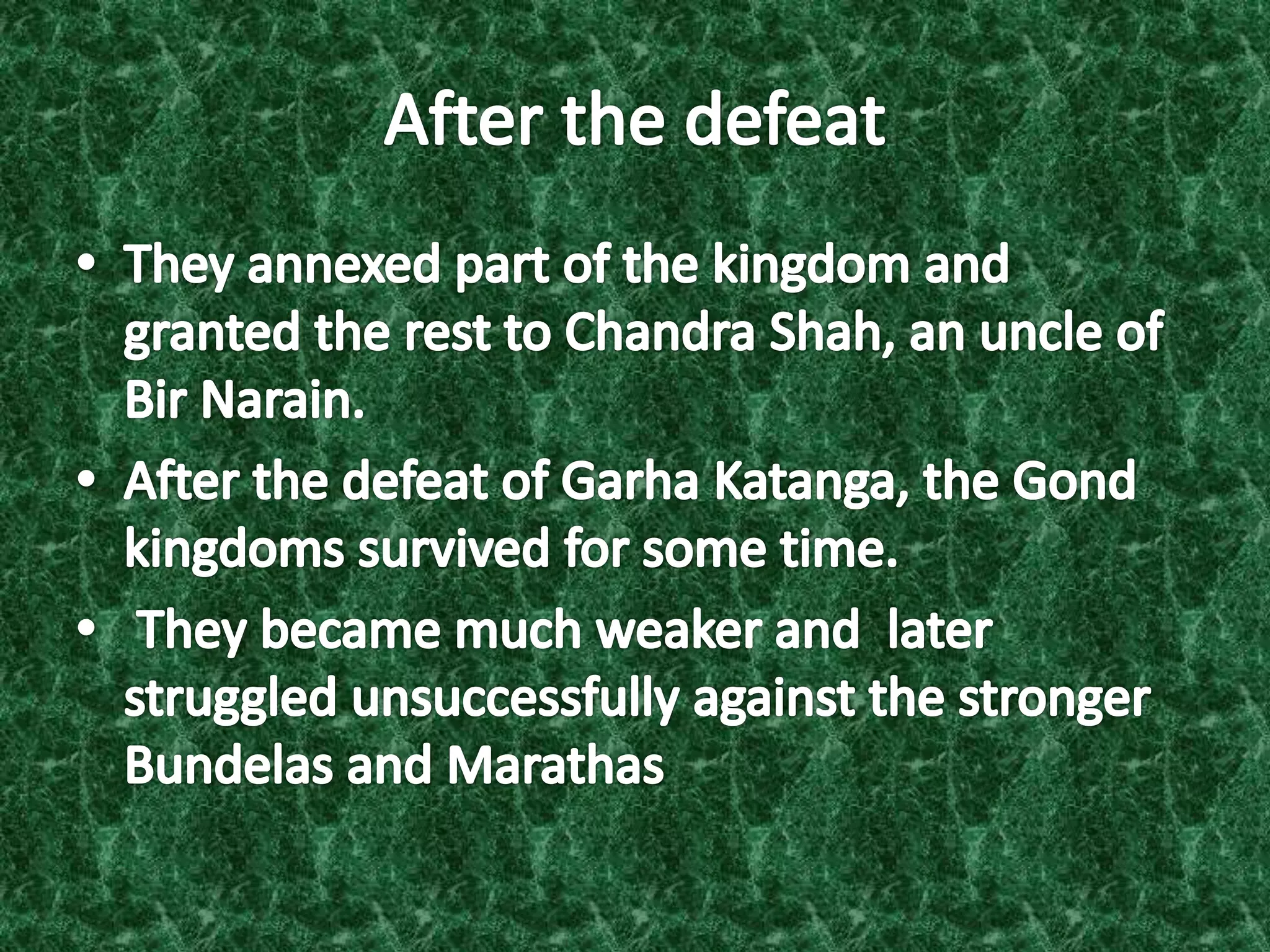 After the defeat

• They annexed part of the kingdom and granted the rest to Chandra Shah, an uncle of Bir Narain.

• After the defeat of Garha Katanga, the Gond kingdoms survived for some time.

• They became much weaker and later struggled unsuccessfully against the stronger Bundelas and Marathas